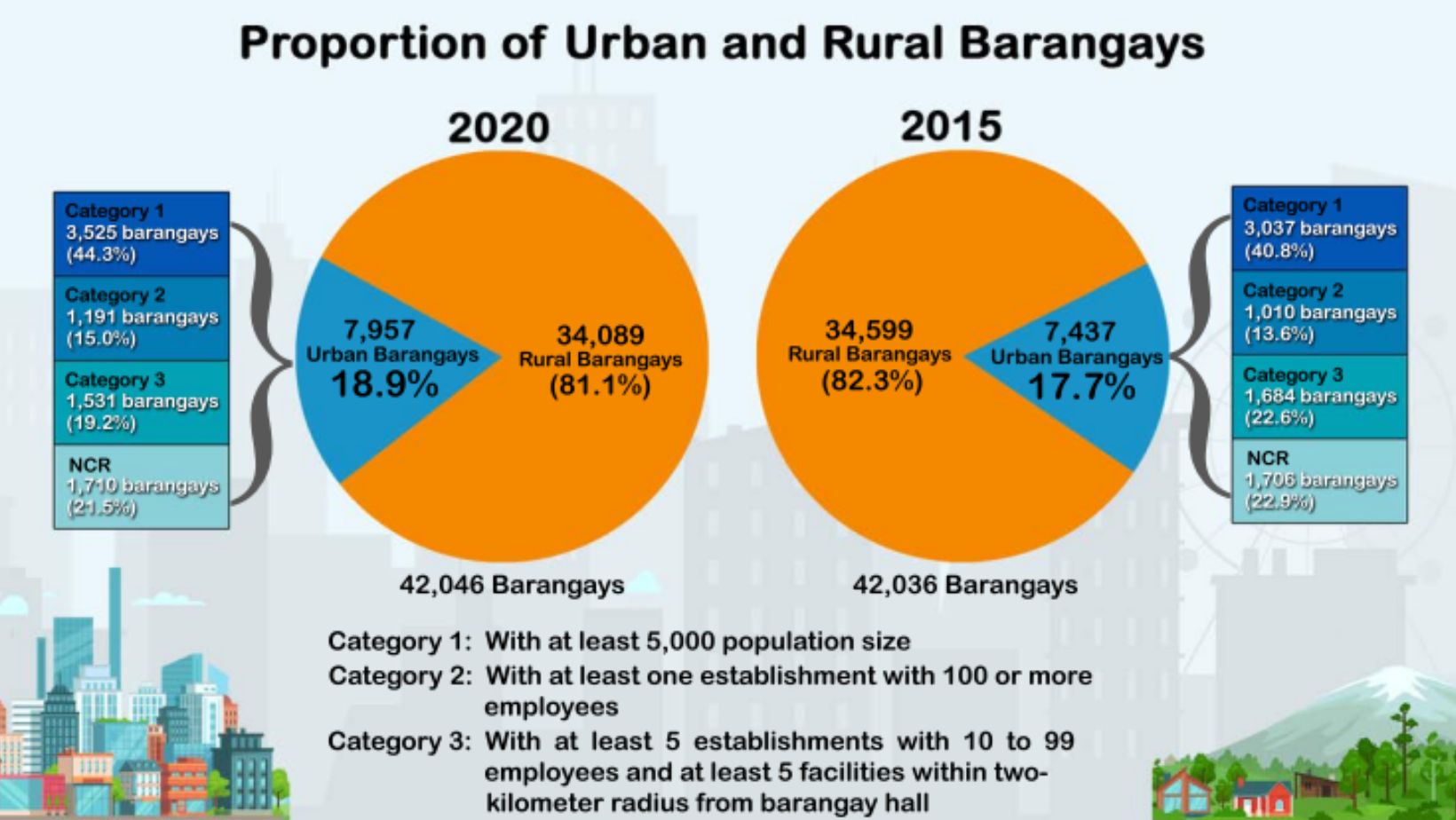 Proportion of Urban and Rural Barangays

2020

Category 1
3,525 barangays
(44.3%)

Category 2
1,191 barangays
(15.0%)

Category 3
1,531 barangays
(19.2%)

NCR
1,710 barangays
(21.5%)

7,957
Urban Barangays
18.9%

34,089
Rural Barangays
(81.1%)

42,046 Barangays

2015

34,599
Rural Barangays
(82.3%)

7,437
Urban Barangays
17.7%

Category 1
3,037 barangays
(40.8%)

Category 2
1,010 barangays
(13.6%)

Category 3
1,684 barangays
(22.6%)

NCR
1,706 barangays
(22.9%)

42,036 Barangays

Category 1: With at least 5,000 population size
Category 2: With at least one establishment with 100 or more employees
Category 3: With at least 5 establishments with 10 to 99 employees and at least 5 facilities within two-kilometer radius from barangay hall